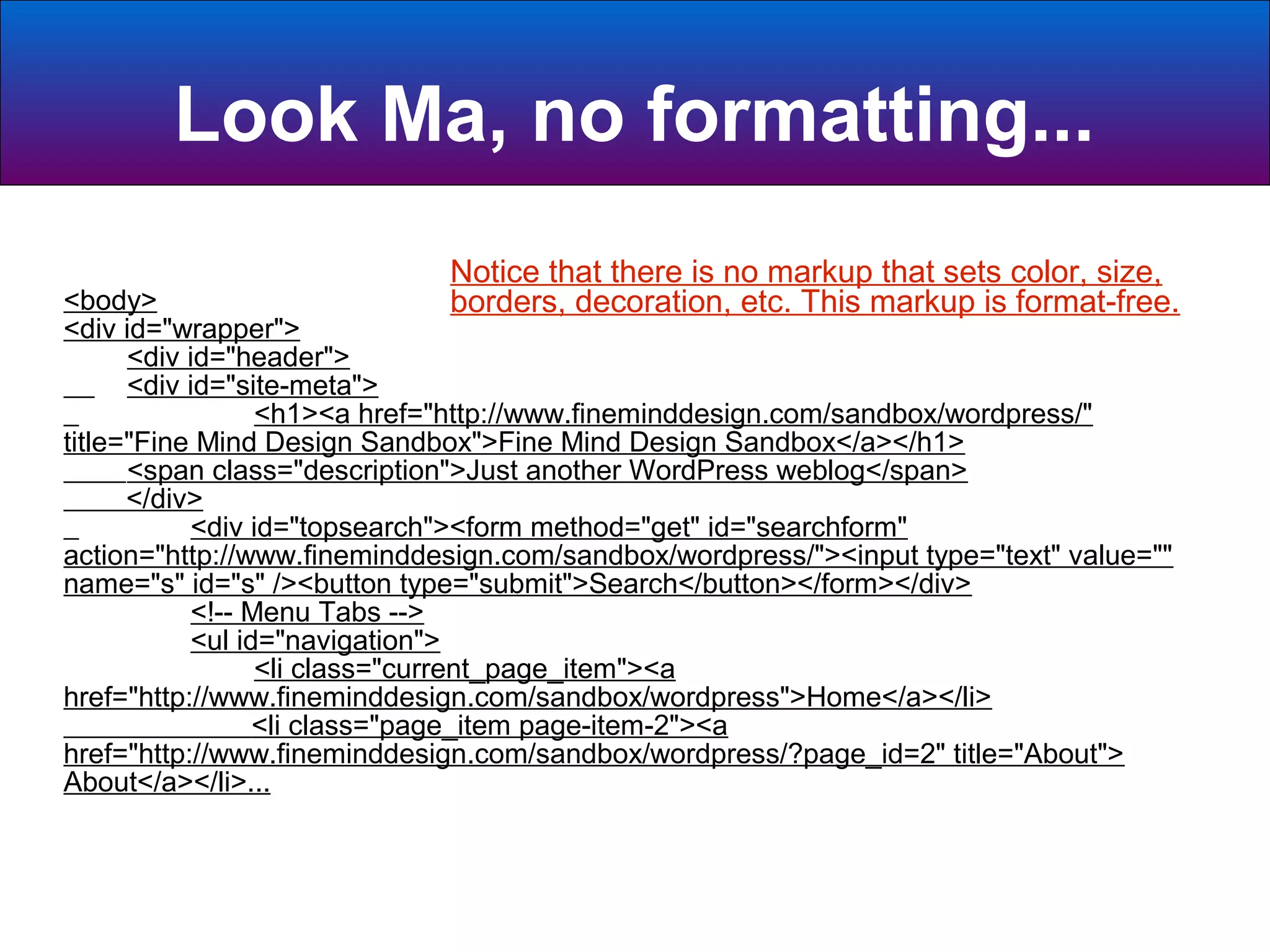 Look Ma, no formatting...

Notice that there is no markup that sets color, size, borders, decoration, etc. This markup is format-free.

<body>
<div id="wrapper">
<div id="header">
<div id="site-meta">
<h1><a href="http://www.fineminddesign.com/sandbox/wordpress/" title="Fine Mind Design Sandbox">Fine Mind Design Sandbox</a></h1>
<span class="description">Just another WordPress weblog</span>
</div>
<div id="topsearch"><form method="get" id="searchform" action="http://www.fineminddesign.com/sandbox/wordpress/"><input type="text" value="" name="s" id="s" /><button type="submit">Search</button></form></div>
<!-- Menu Tabs -->
<ul id="navigation">
<li class="current_page_item"><a href="http://www.fineminddesign.com/sandbox/wordpress">Home</a></li>
<li class="page_item page-item-2"><a href="http://www.fineminddesign.com/sandbox/wordpress/?page_id=2" title="About">About</a></li>...